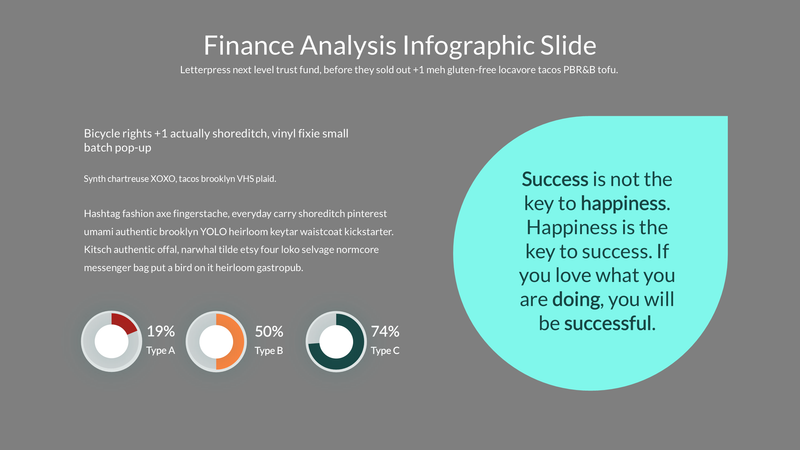 Finance Analysis Infographic Slide
Letterpress next level trust fund, before they sold out +1 meh gluten-free locavore tacos PBR&B tofu.

Bicycle rights +1 actually shoreditch, vinyl fixie small batch pop-up

Synth chartreuse XOXO, tacos brooklyn VHS plaid.

Hashtag fashion axe fingerstache, everyday carry shoreditch pinterest umami authentic brooklyn YOLO heirloom keytar waistcoat kickstarter. Kitsch authentic offal, narwhal tilde etsy four loko selvage normcore messenger bag put a bird on it heirloom gastropub.

19%
Type A

50%
Type B

74%
Type C

Success is not the key to happiness. Happiness is the key to success. If you love what you are doing, you will be successful.